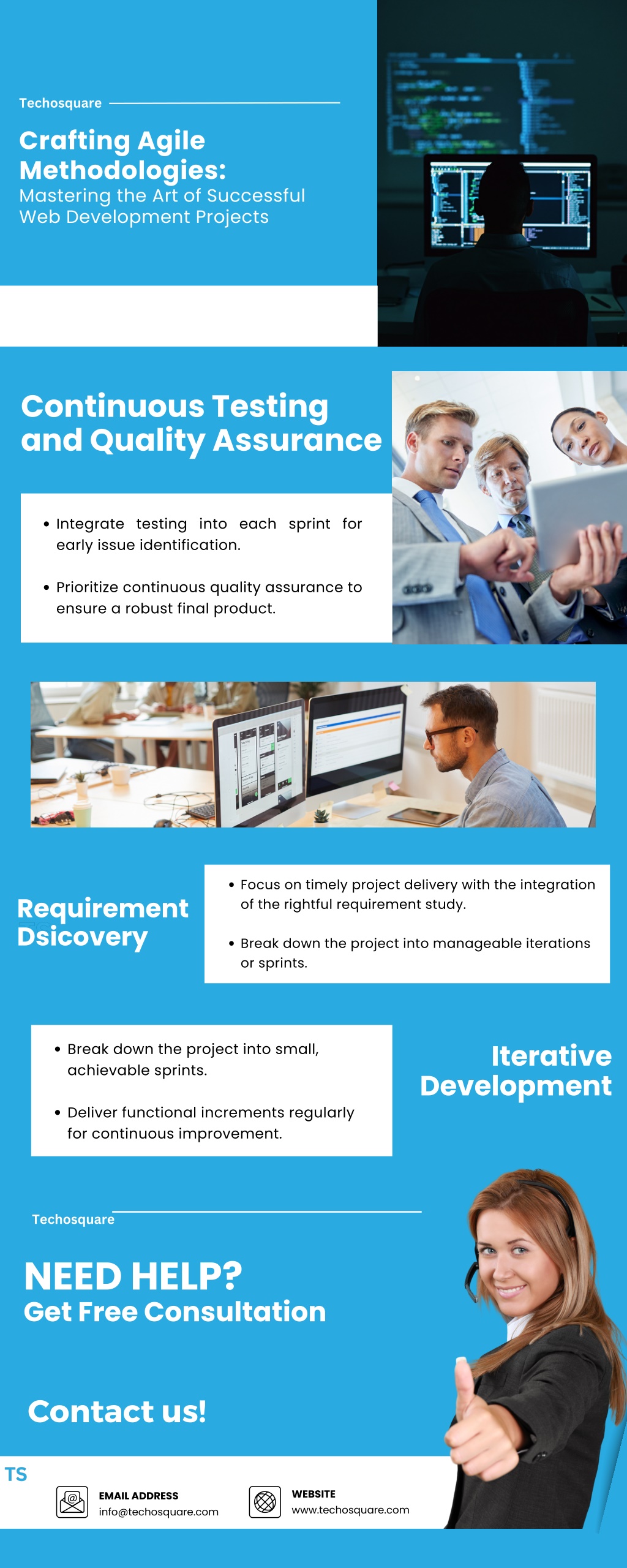 Techosquare

Crafting Agile Methodologies:
Mastering the Art of Successful Web Development Projects

Continuous Testing and Quality Assurance

• Integrate testing into each sprint for early issue identification.

• Prioritize continuous quality assurance to ensure a robust final product.

Requirement Dsicovery

• Focus on timely project delivery with the integration of the rightful requirement study.

• Break down the project into manageable iterations or sprints.

• Break down the project into small, achievable sprints.

• Deliver functional increments regularly for continuous improvement.

Iterative Development

Techosquare

NEED HELP?
Get Free Consultation

Contact us!

TS

EMAIL ADDRESS
info@techosquare.com

WEBSITE
www.techosquare.com